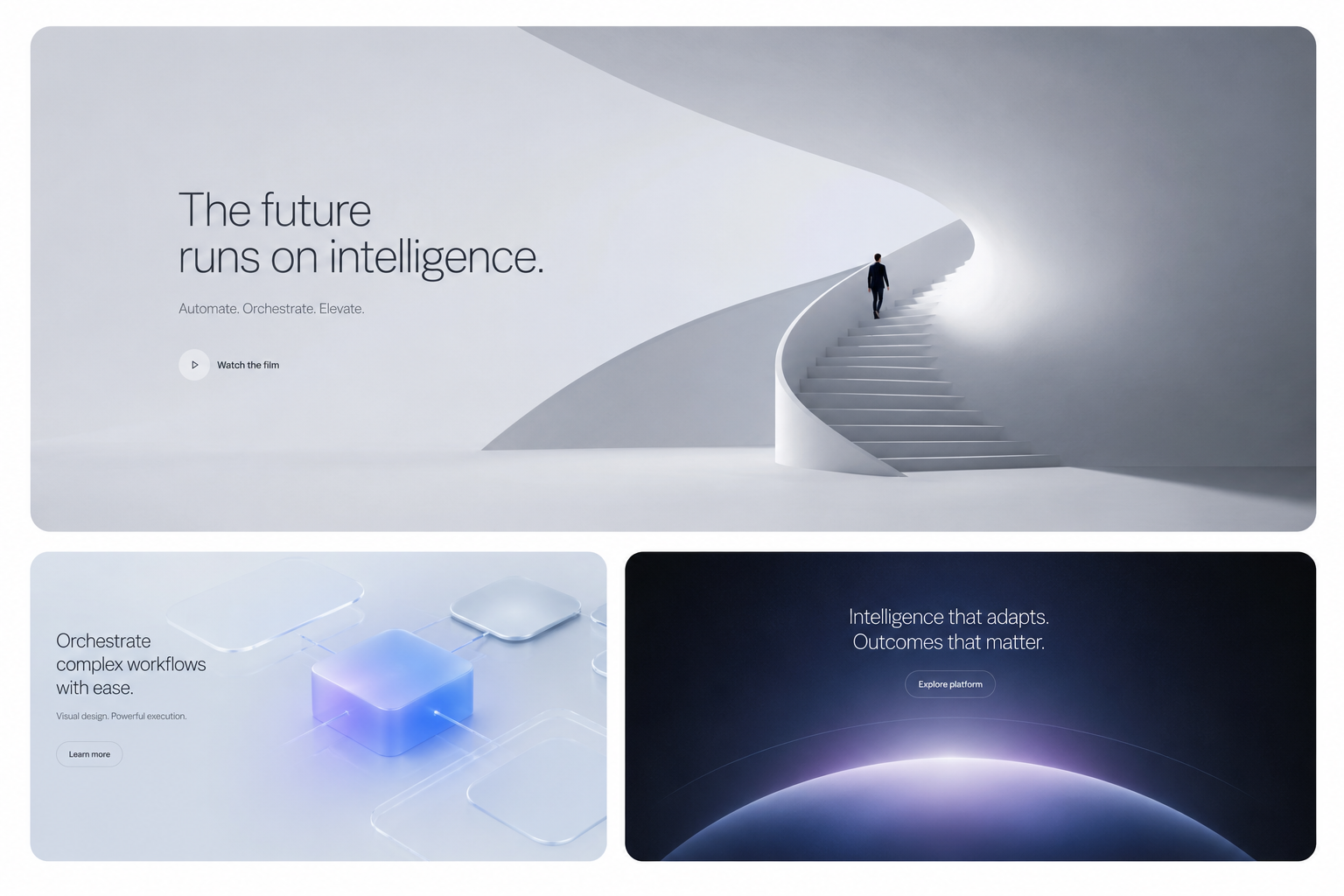 The future
runs on intelligence.

Automate. Orchestrate. Elevate.

Watch the film

Orchestrate complex workflows with ease.

Visual design. Powerful execution.

Learn more

Intelligence that adapts.
Outcomes that matter.

Explore platform